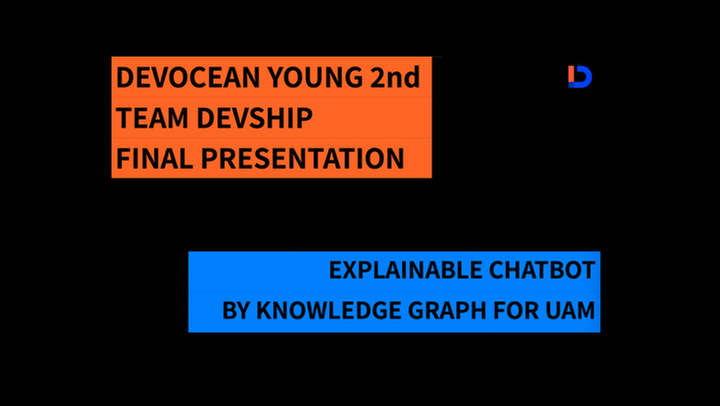 DEVOCEAN YOUNG 2nd
TEAM DEVSHIP
FINAL PRESENTATION

EXPLAINABLE CHATBOT
BY KNOWLEDGE GRAPH FOR UAM